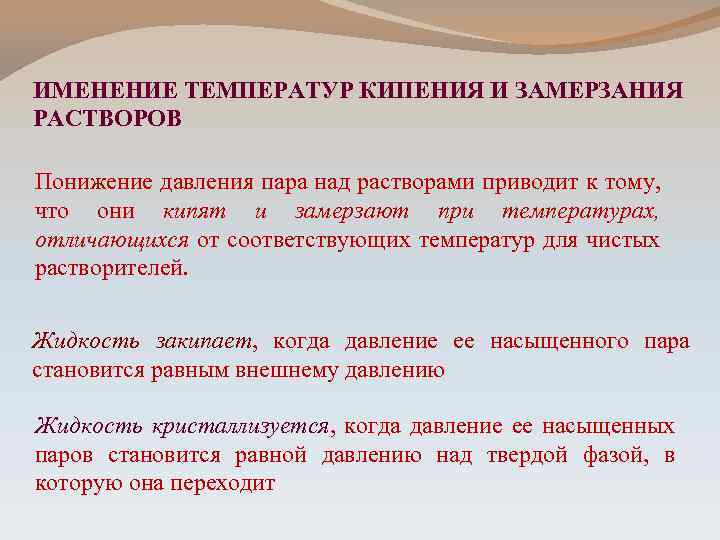 ИМЕНЕНИЕ ТЕМПЕРАТУР КИПЕНИЯ И ЗАМЕРЗАНИЯ РАСТВОРОВ

Понижение давления пара над растворами приводит к тому, что они кипят и замерзают при температурах, отличающихся от соответствующих температур для чистых растворителей.

Жидкость закипает, когда давление ее насыщенного пара становится равным внешнему давлению

Жидкость кристаллизуется, когда давление ее насыщенных паров становится равной давлению над твердой фазой, в которую она переходит